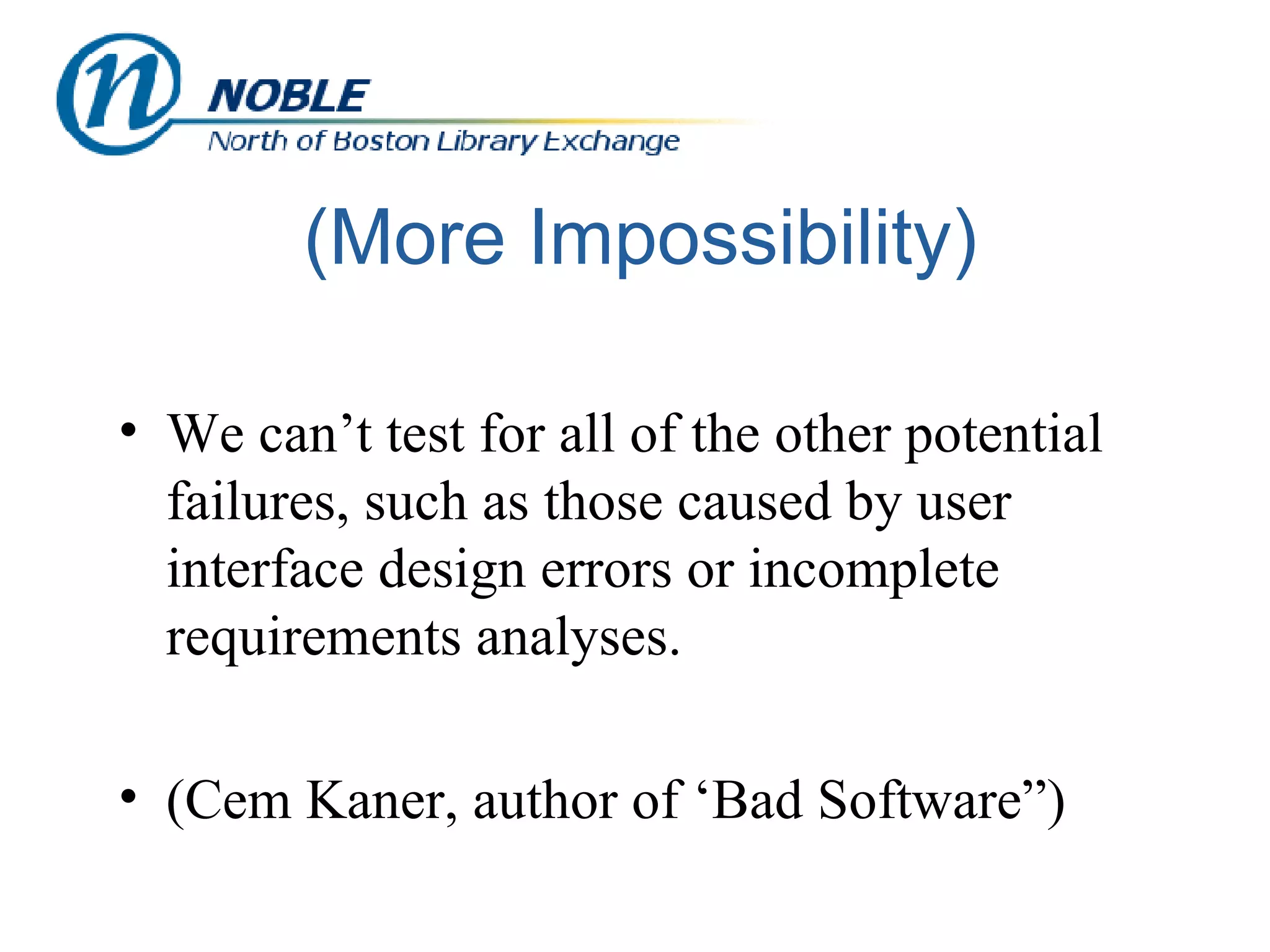 n NOBLE
North of Boston Library Exchange

(More Impossibility)

• We can’t test for all of the other potential failures, such as those caused by user interface design errors or incomplete requirements analyses.

• (Cem Kaner, author of ‘Bad Software”)